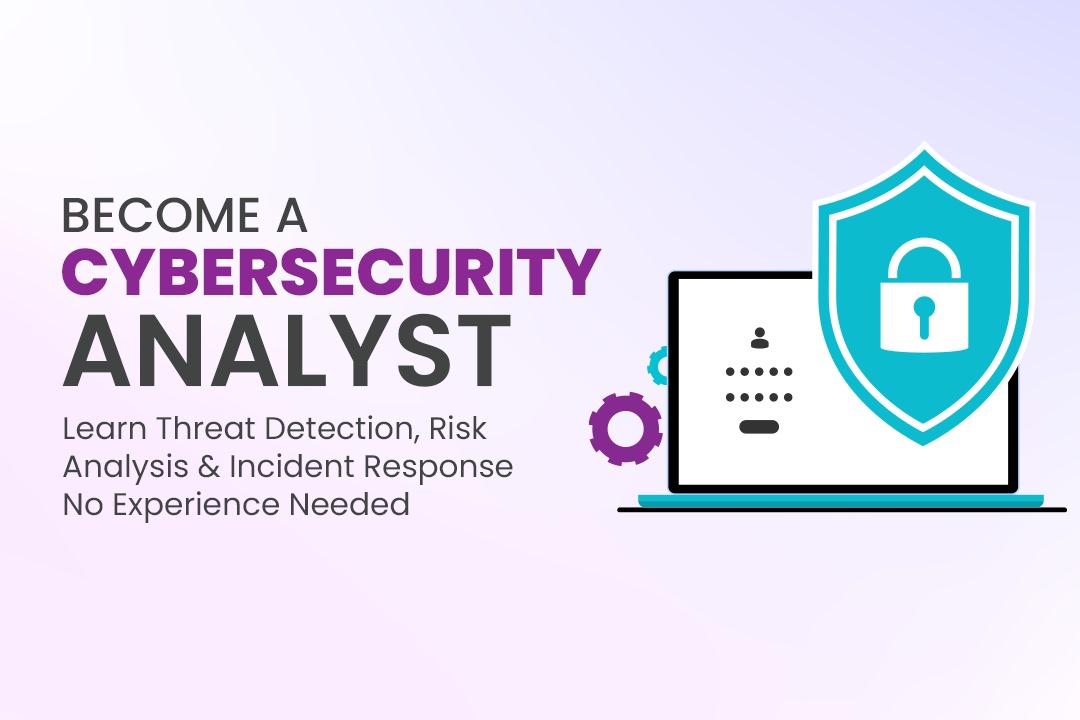 BECOME A
CYBERSECURITY
ANALYST

Learn Threat Detection, Risk Analysis & Incident Response
No Experience Needed